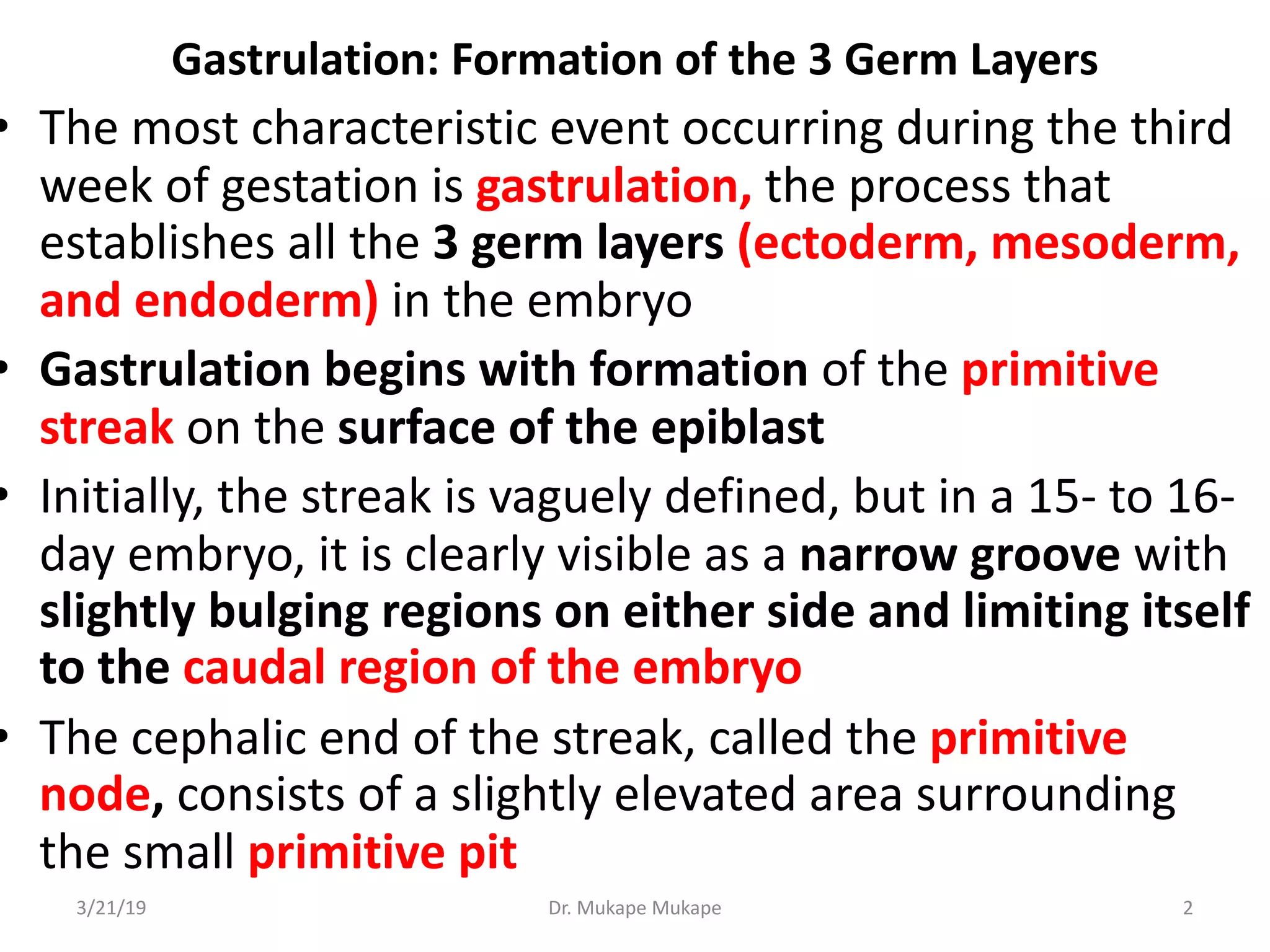 Gastrulation: Formation of the 3 Germ Layers

• The most characteristic event occurring during the third week of gestation is gastrulation, the process that establishes all the 3 germ layers (ectoderm, mesoderm, and endoderm) in the embryo

• Gastrulation begins with formation of the primitive streak on the surface of the epiblast

• Initially, the streak is vaguely defined, but in a 15- to 16-day embryo, it is clearly visible as a narrow groove with slightly bulging regions on either side and limiting itself to the caudal region of the embryo

• The cephalic end of the streak, called the primitive node, consists of a slightly elevated area surrounding the small primitive pit

3/21/19 Dr. Mukape Mukape 2